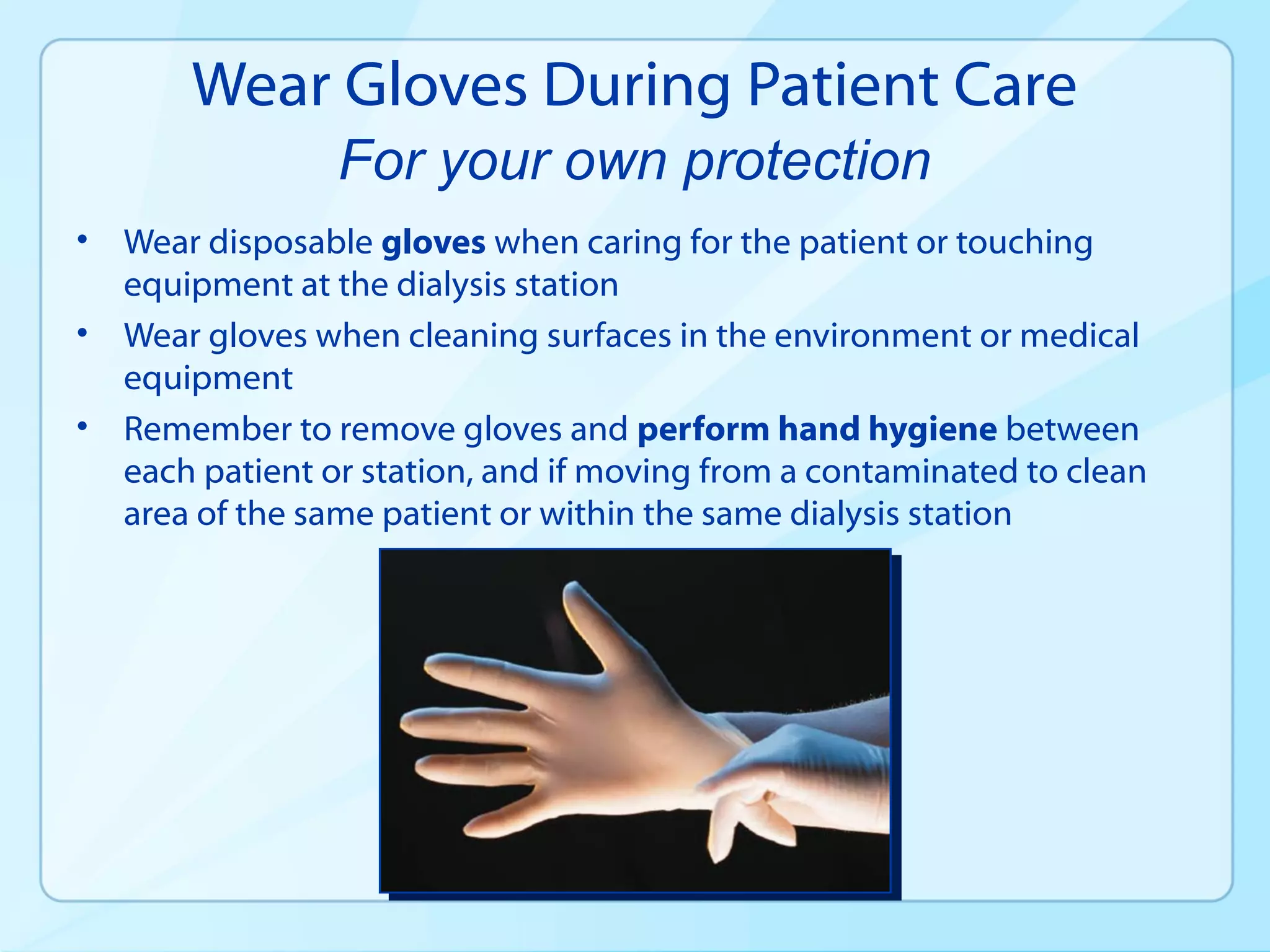 Wear Gloves During Patient Care
For your own protection

• Wear disposable gloves when caring for the patient or touching equipment at the dialysis station
• Wear gloves when cleaning surfaces in the environment or medical equipment
• Remember to remove gloves and perform hand hygiene between each patient or station, and if moving from a contaminated to clean area of the same patient or within the same dialysis station